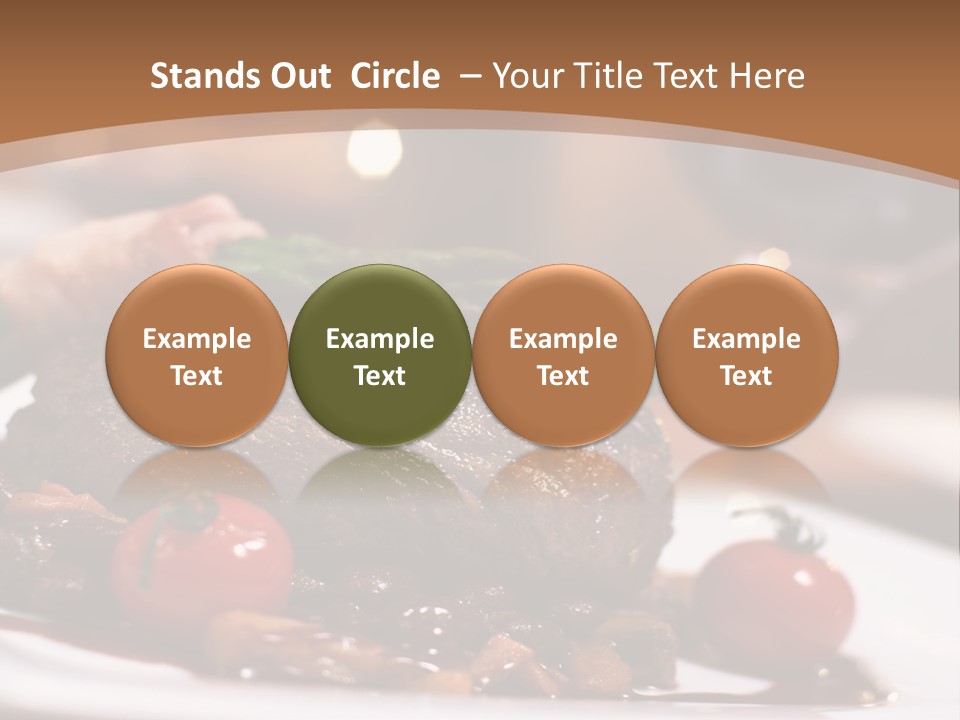 Stands Out Circle – Your Title Text Here

Example Text

Example Text

Example Text

Example Text